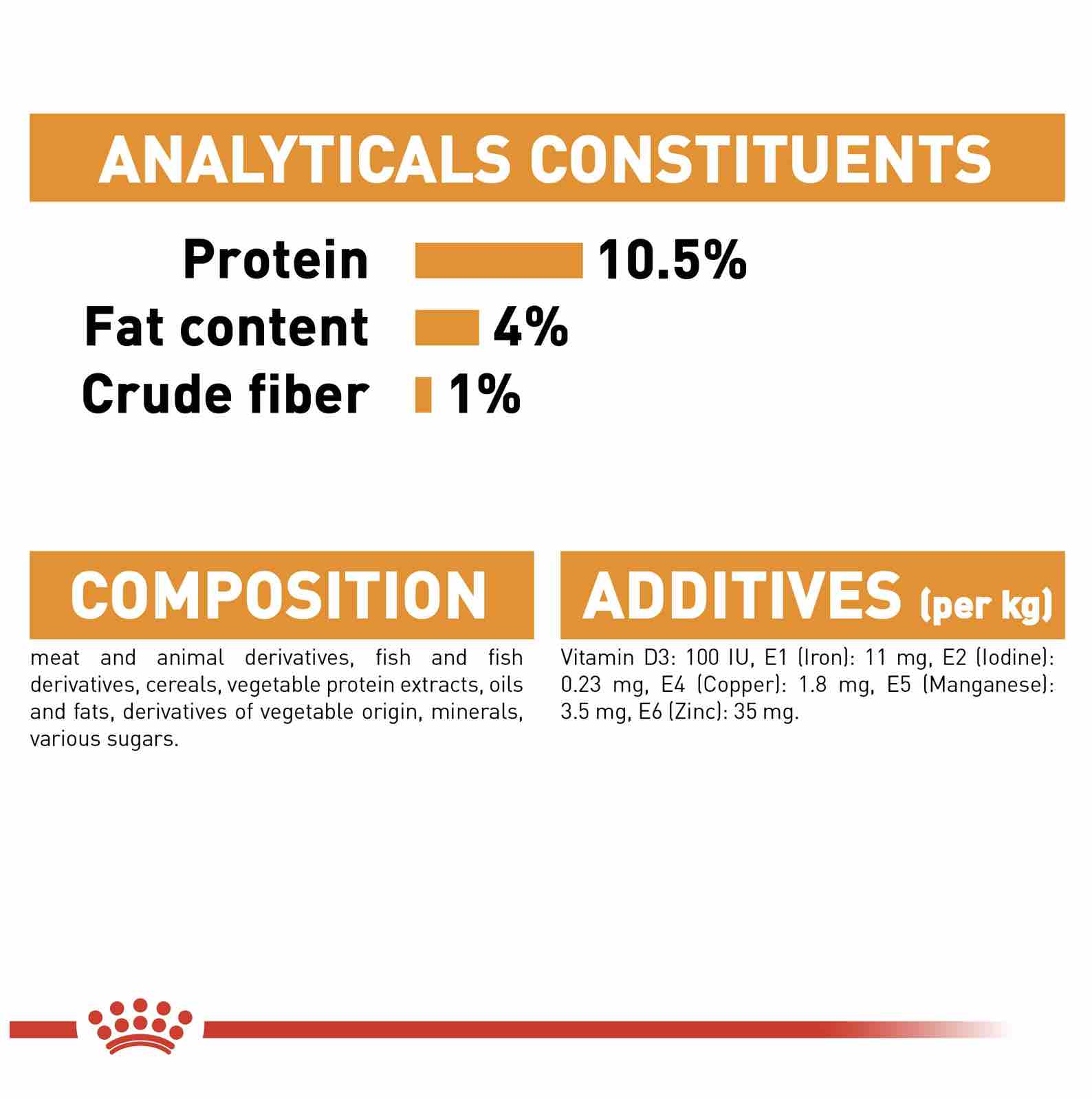 ANALYTICALS CONSTITUENTS

Protein 10.5%
Fat content 4%
Crude fiber 1%

COMPOSITION

meat and animal derivatives, fish and fish derivatives, cereals, vegetable protein extracts, oils and fats, derivatives of vegetable origin, minerals, various sugars.

ADDITIVES (per kg)

Vitamin D3: 100 IU, E1 (Iron): 11 mg, E2 (Iodine): 0.23 mg, E4 (Copper): 1.8 mg, E5 (Manganese): 3.5 mg, E6 (Zinc): 35 mg.